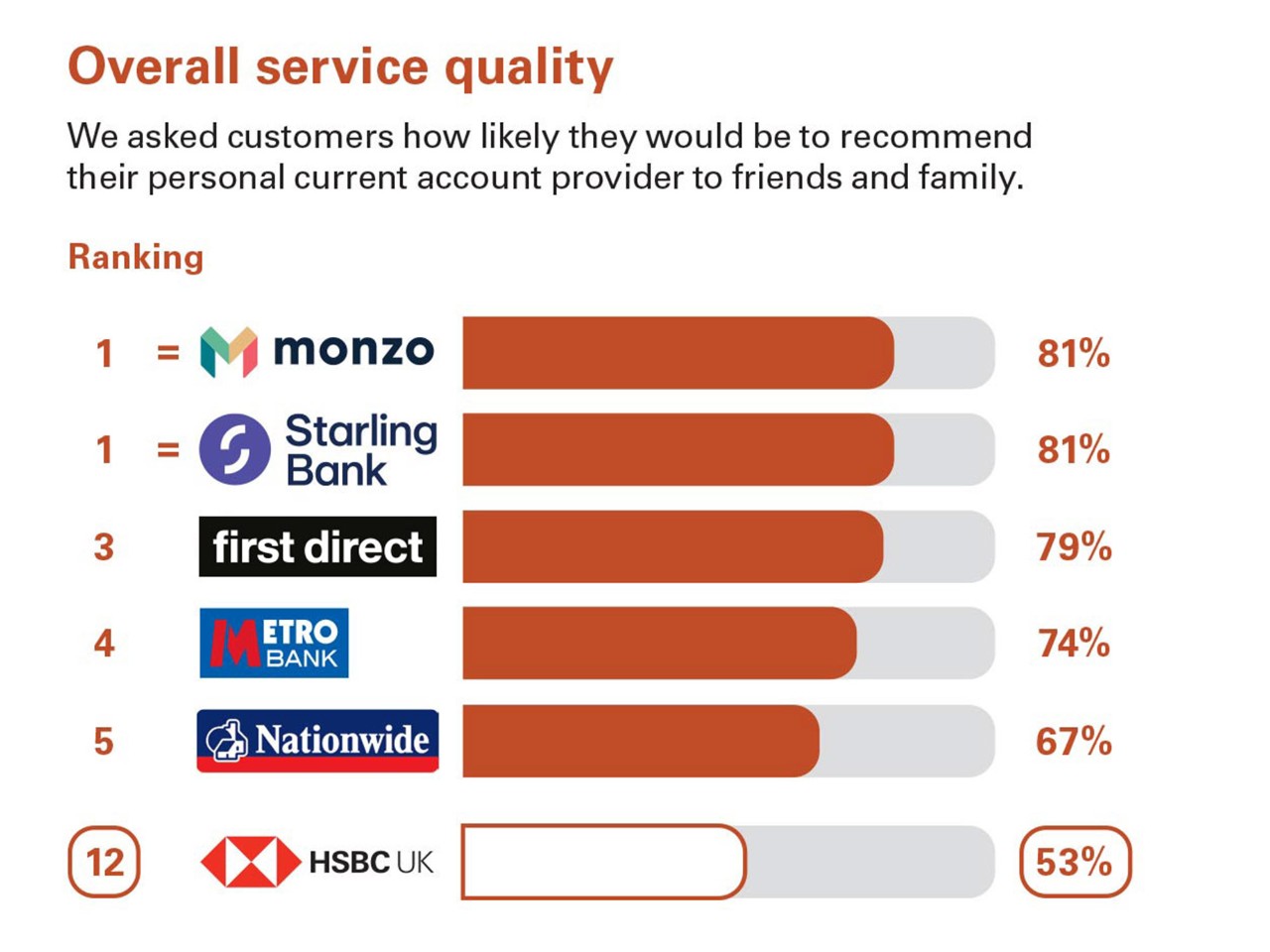 Overall service quality

We asked customers how likely they would be to recommend their personal current account provider to friends and family.

Ranking

1 = monzo 81%

1 = Starling Bank 81%

3 first direct 79%

4 METRO BANK 74%

5 Nationwide 67%

12 HSBC UK 53%